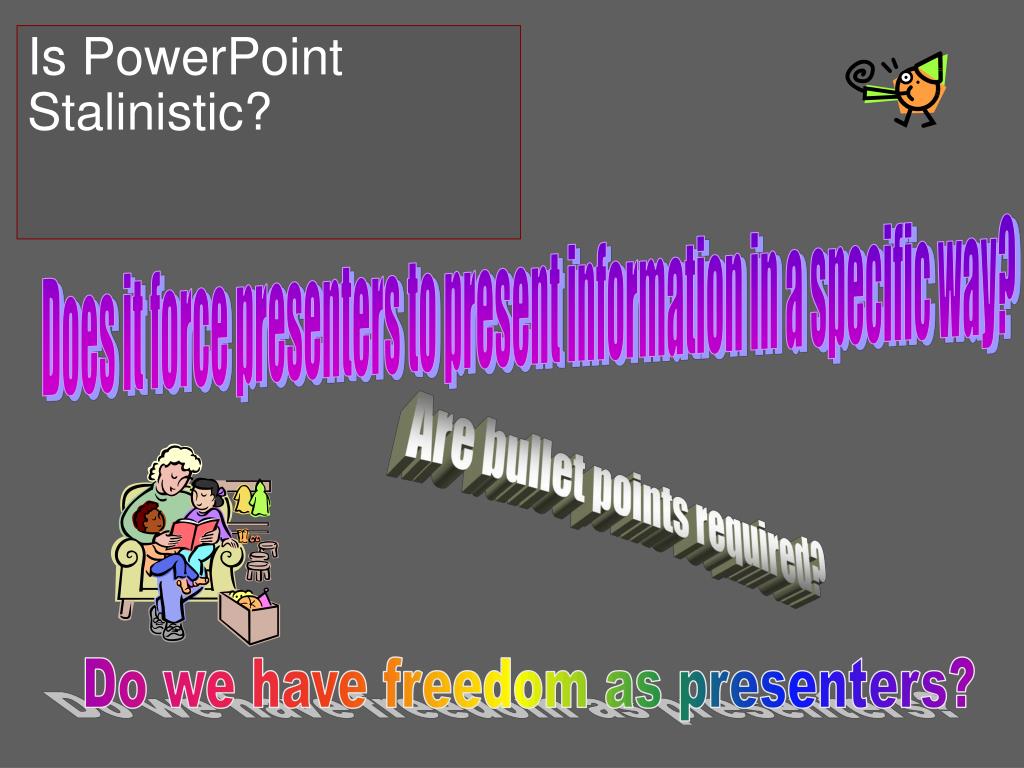 Is PowerPoint Stalinistic?

Does it force presenters to present information in a specific way?

Are bullet points required?

Do we have freedom as presenters?